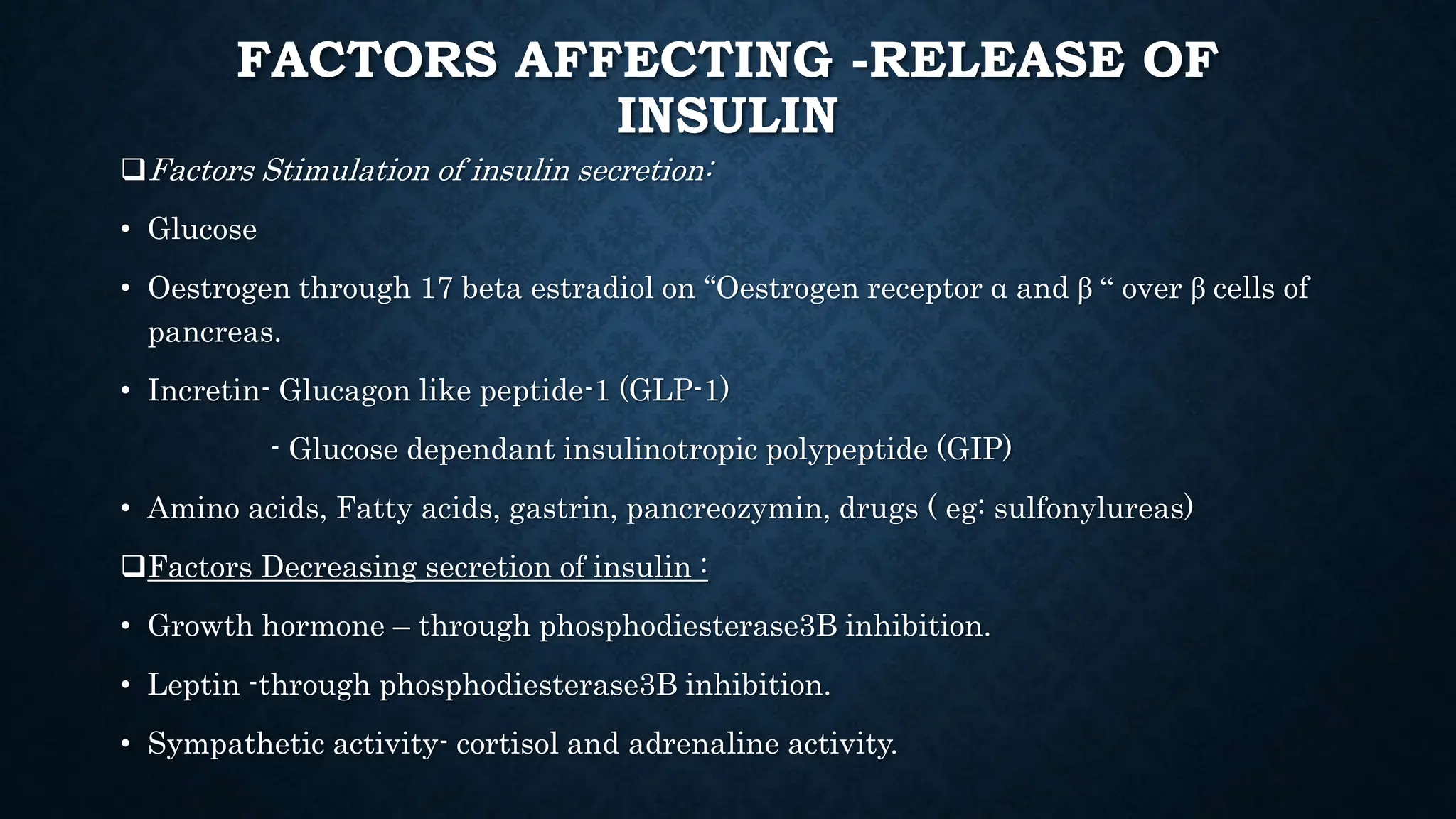 FACTORS AFFECTING -RELEASE OF INSULIN

❑ Factors Stimulation of insulin secretion:

• Glucose

• Oestrogen through 17 beta estradiol on “Oestrogen receptor α and β “ over β cells of pancreas.

• Incretin- Glucagon like peptide-1 (GLP-1)

- Glucose dependant insulinotropic polypeptide (GIP)

• Amino acids, Fatty acids, gastrin, pancreozymin, drugs ( eg: sulfonylureas)

❑ Factors Decreasing secretion of insulin :

• Growth hormone – through phosphodiesterase3B inhibition.

• Leptin -through phosphodiesterase3B inhibition.

• Sympathetic activity- cortisol and adrenaline activity.